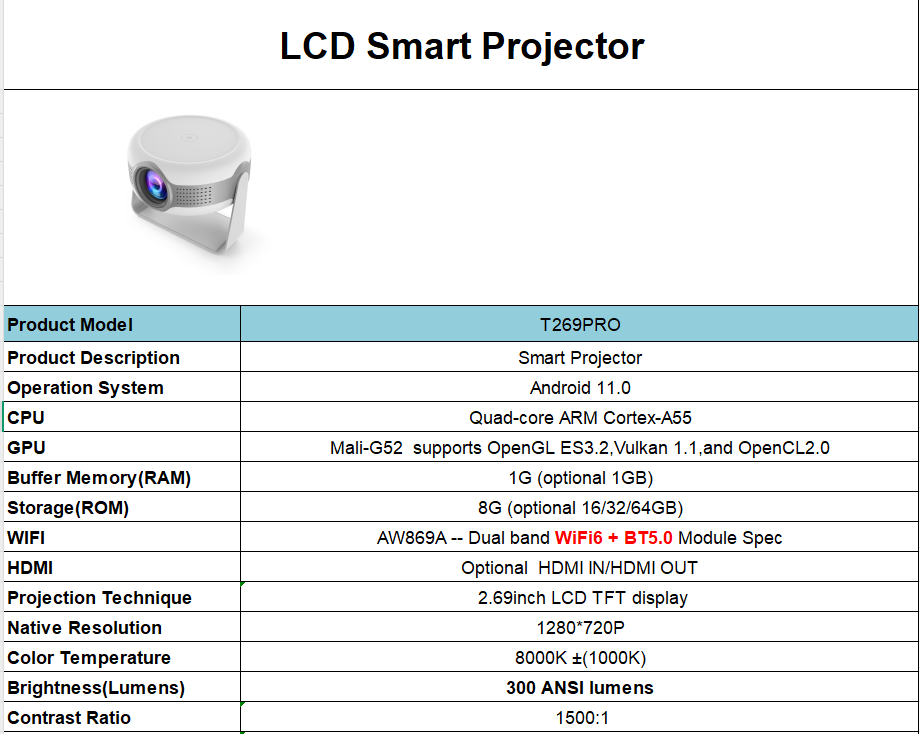 LCD Smart Projector

| Product Model | T269PRO |
|---|---|
| Product Description | Smart Projector |
| Operation System | Android 11.0 |
| CPU | Quad-core ARM Cortex-A55 |
| GPU | Mali-G52 supports OpenGL ES3.2,Vulkan 1.1,and OpenCL2.0 |
| Buffer Memory(RAM) | 1G (optional 1GB) |
| Storage(ROM) | 8G (optional 16/32/64GB) |
| WIFI | AW869A -- Dual band WiFi6 + BT5.0 Module Spec |
| HDMI | Optional HDMI IN/HDMI OUT |
| Projection Technique | 2.69inch LCD TFT display |
| Native Resolution | 1280*720P |
| Color Temperature | 8000K ±(1000K) |
| Brightness(Lumens) | 300 ANSI lumens |
| Contrast Ratio | 1500:1 |